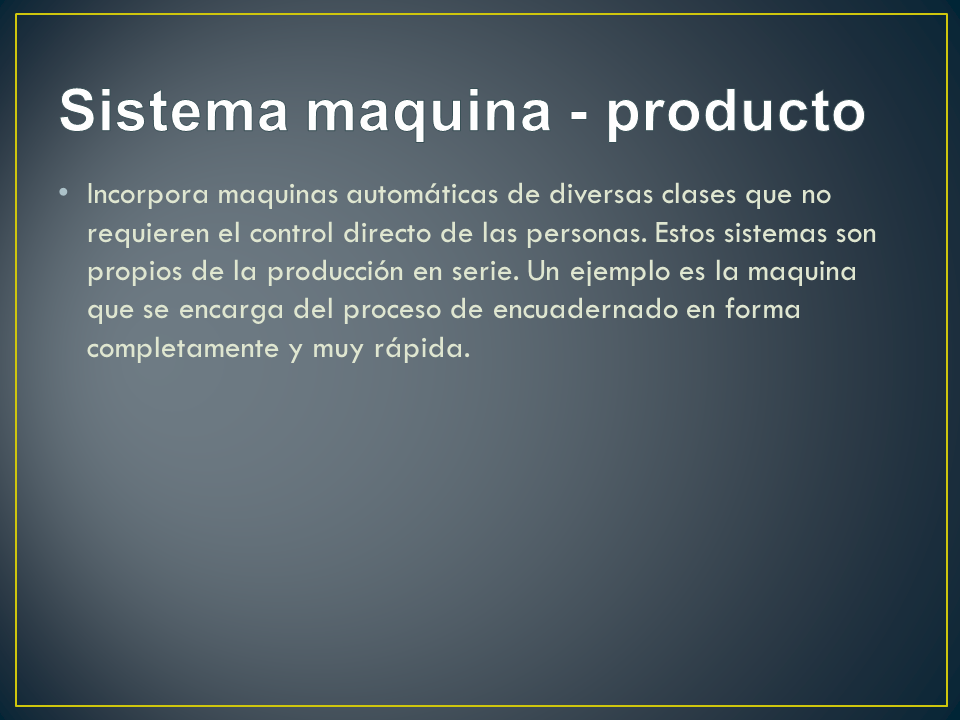 Sistema maquina - producto

• Incorpora maquinas automáticas de diversas clases que no requieren el control directo de las personas. Estos sistemas son propios de la producción en serie. Un ejemplo es la maquina que se encarga del proceso de encuadernado en forma completamente y muy rápida.